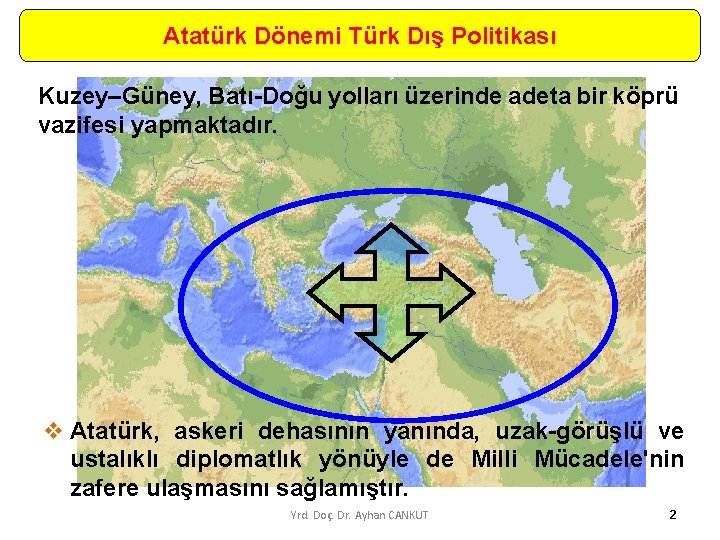 Atatürk Dönemi Türk Dış Politikası

Kuzey–Güney, Batı-Doğu yolları üzerinde adeta bir köprü vazifesi yapmaktadır.

❖ Atatürk, askeri dehasının yanında, uzak-görüşlü ve ustalıklı diplomatlık yönüyle de Milli Mücadele'nin zafere ulaşmasını sağlamıştır.

Yrd. Doç. Dr. Ayhan CANKUT

2